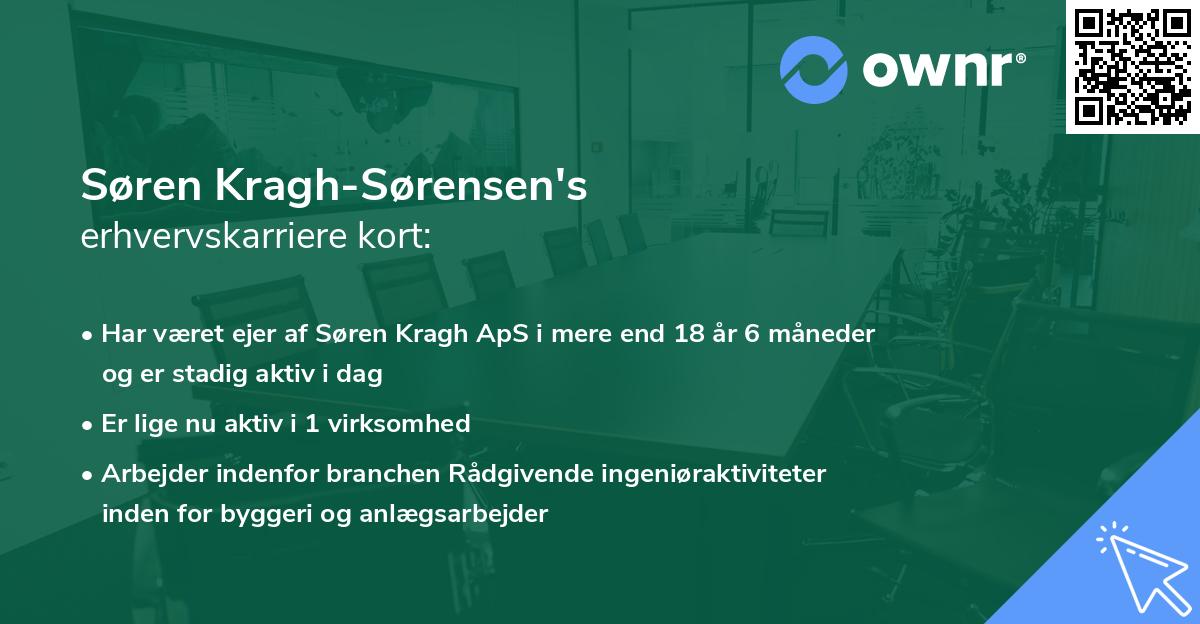 ownr®

Søren Kragh-Sørensen's
erhvervskarriere kort:

• Har været ejer af Søren Kragh ApS i mere end 18 år 6 måneder og er stadig aktiv i dag

• Er lige nu aktiv i 1 virksomhed

• Arbejder indenfor branchen Rådgivende ingeniøraktiviteter inden for byggeri og anlægsarbejder